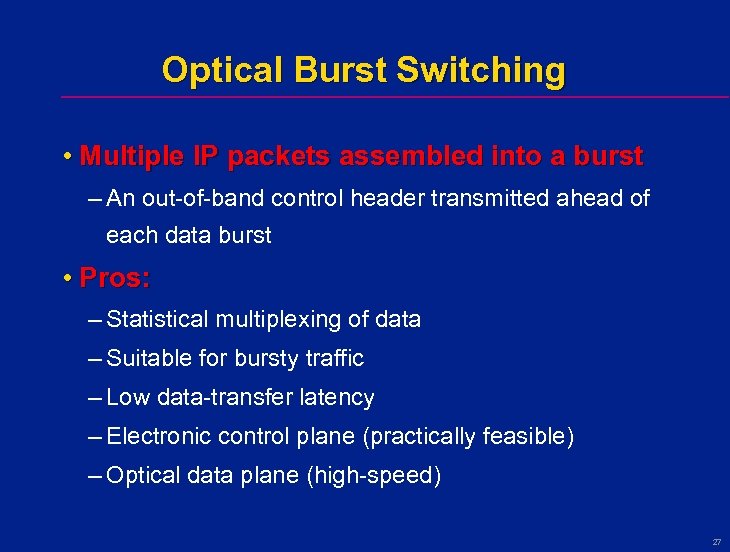 Optical Burst Switching

• Multiple IP packets assembled into a burst

– An out-of-band control header transmitted ahead of each data burst

• Pros:

– Statistical multiplexing of data

– Suitable for bursty traffic

– Low data-transfer latency

– Electronic control plane (practically feasible)

– Optical data plane (high-speed)

27